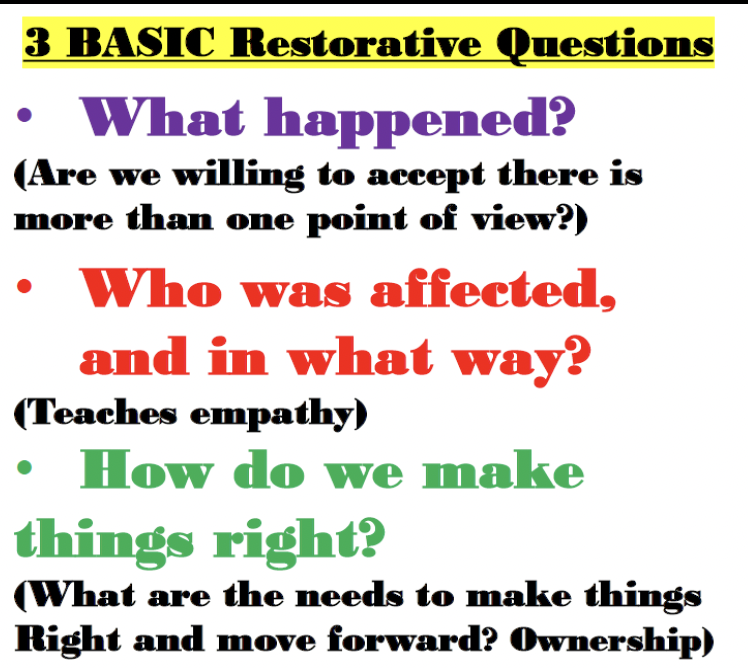 3 BASIC Restorative Questions

• What happened?

(Are we willing to accept there is more than one point of view?)

• Who was affected, and in what way?

(Teaches empathy)

• How do we make things right?

(What are the needs to make things Right and move forward? Ownership)